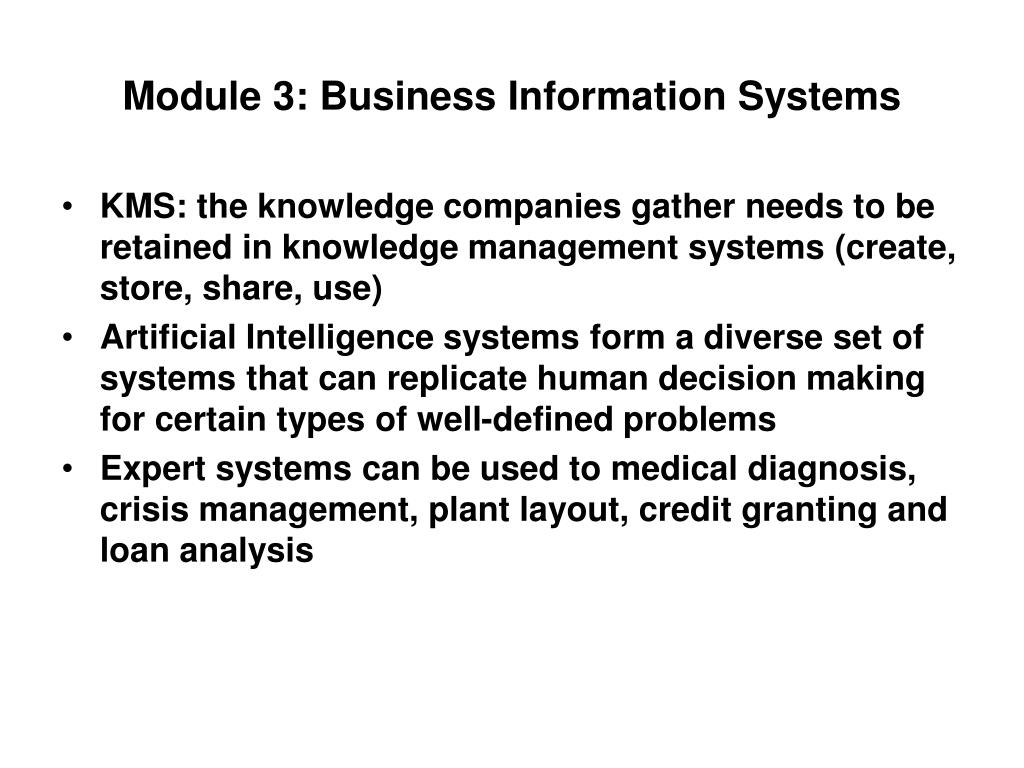 Module 3: Business Information Systems

• KMS: the knowledge companies gather needs to be retained in knowledge management systems (create, store, share, use)
• Artificial Intelligence systems form a diverse set of systems that can replicate human decision making for certain types of well-defined problems
• Expert systems can be used to medical diagnosis, crisis management, plant layout, credit granting and loan analysis